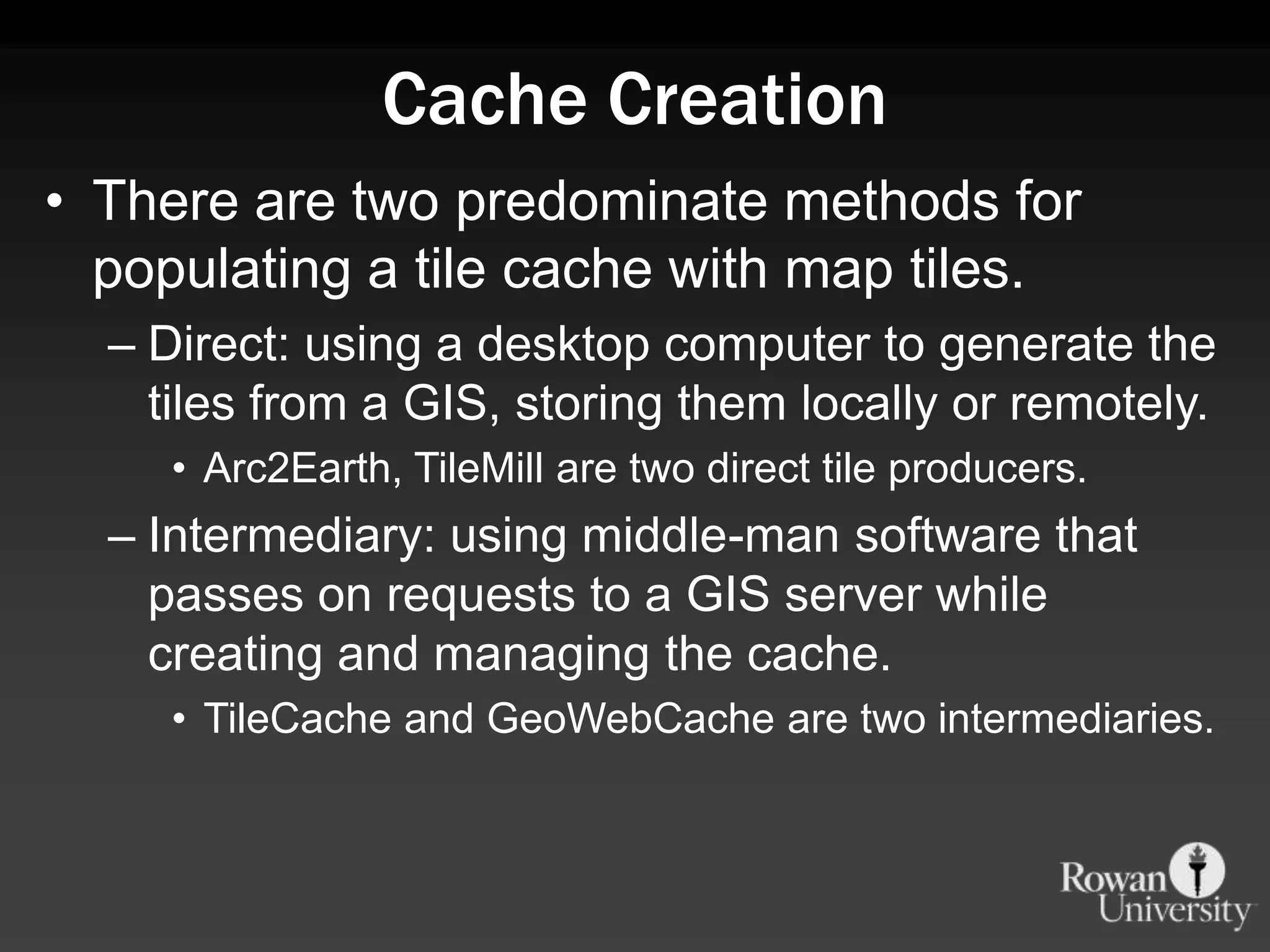 Cache Creation

• There are two predominate methods for populating a tile cache with map tiles.

– Direct: using a desktop computer to generate the tiles from a GIS, storing them locally or remotely.

• Arc2Earth, TileMill are two direct tile producers.

– Intermediary: using middle-man software that passes on requests to a GIS server while creating and managing the cache.

• TileCache and GeoWebCache are two intermediaries.

Rowan University